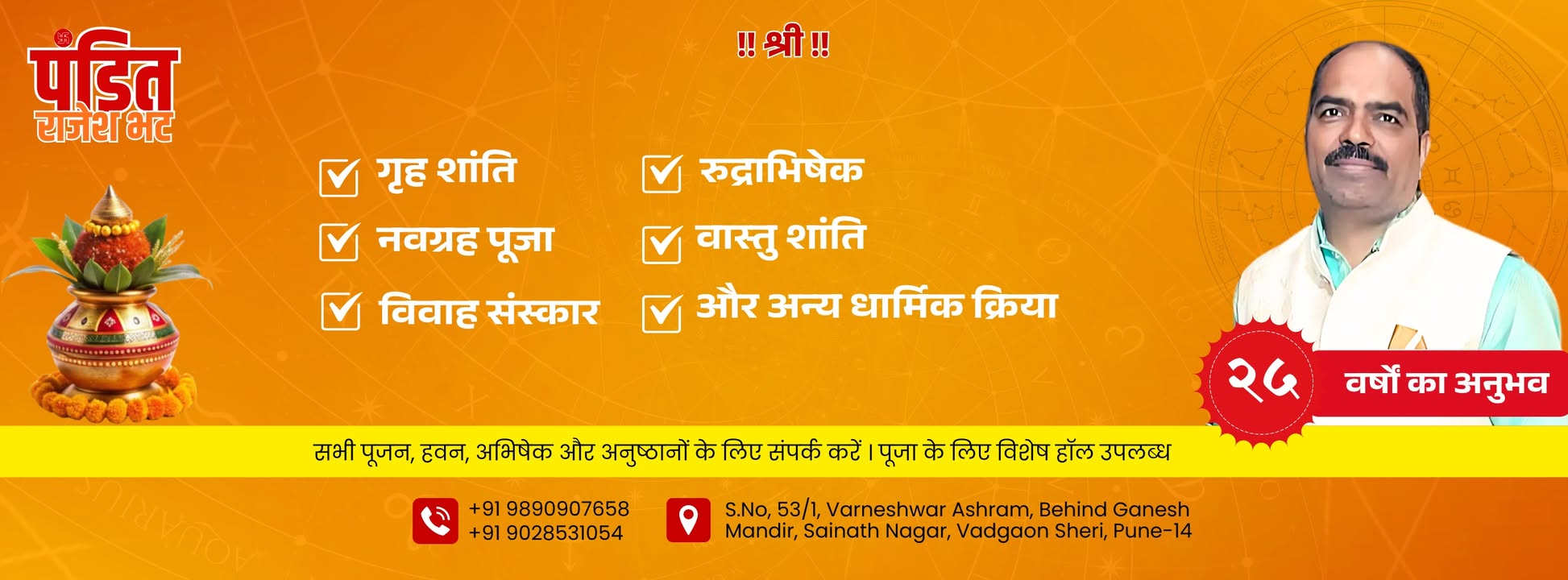 पंडित
राजेश भट

!! श्री !!

गृह शांति
नवग्रह पूजा
विवाह संस्कार

रुद्राभिषेक
वास्तु शांति
और अन्य धार्मिक क्रिया

२५ वर्षों का अनुभव

सभी पूजन, हवन, अभिषेक और अनुष्ठानों के लिए संपर्क करें। पूजा के लिए विशेष हॉल उपलब्ध

+91 9890907658
+91 9028531054

S.No, 53/1, Varneshwar Ashram, Behind Ganesh Mandir, Sainath Nagar, Vadgaon Sheri, Pune-14